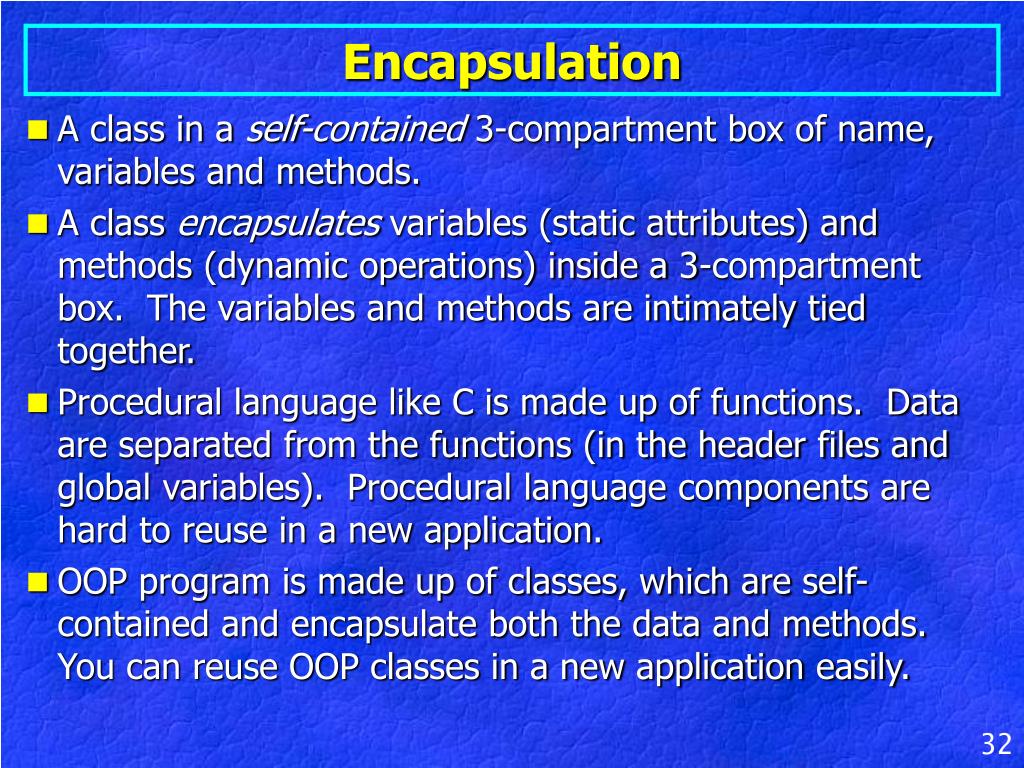 Encapsulation

A class in a self-contained 3-compartment box of name, variables and methods.

A class encapsulates variables (static attributes) and methods (dynamic operations) inside a 3-compartment box. The variables and methods are intimately tied together.

Procedural language like C is made up of functions. Data are separated from the functions (in the header files and global variables). Procedural language components are hard to reuse in a new application.

OOP program is made up of classes, which are self-contained and encapsulate both the data and methods. You can reuse OOP classes in a new application easily.

32